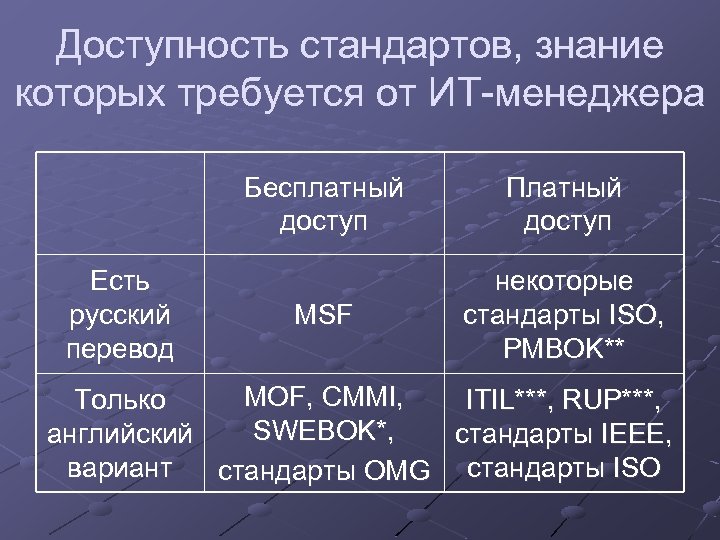 Доступность стандартов, знание которых требуется от ИТ-менеджера

| | Бесплатный доступ | Платный доступ |
|---|---|---|
| Есть русский перевод | MSF | некоторые стандарты ISO, PMBOK** |
| Только английский вариант | MOF, CMMI, SWEBOK*, стандарты OMG | ITIL***, RUP***, стандарты IEEE, стандарты ISO |